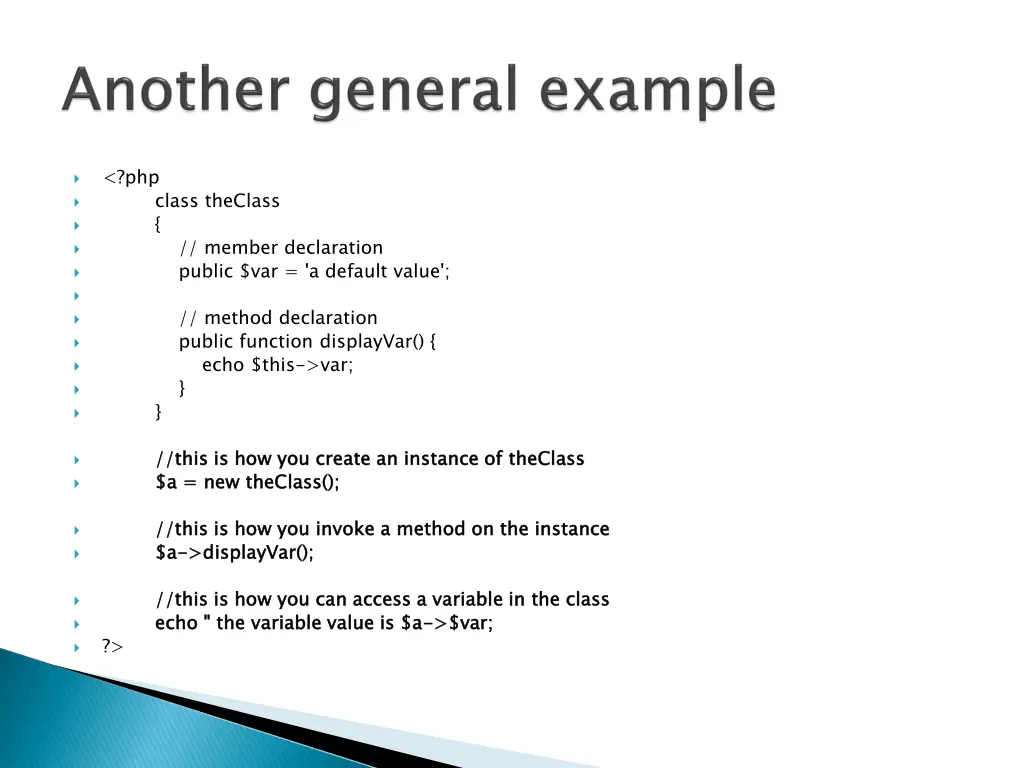 Another general example

<?php
class theClass
{
// member declaration
public $var = 'a default value';

// method declaration
public function displayVar() {
echo $this->var;
}
}

//this is how you create an instance of theClass
$a = new theClass();

//this is how you invoke a method on the instance
$a->displayVar();

//this is how you can access a variable in the class
echo " the variable value is $a->$var;
?>